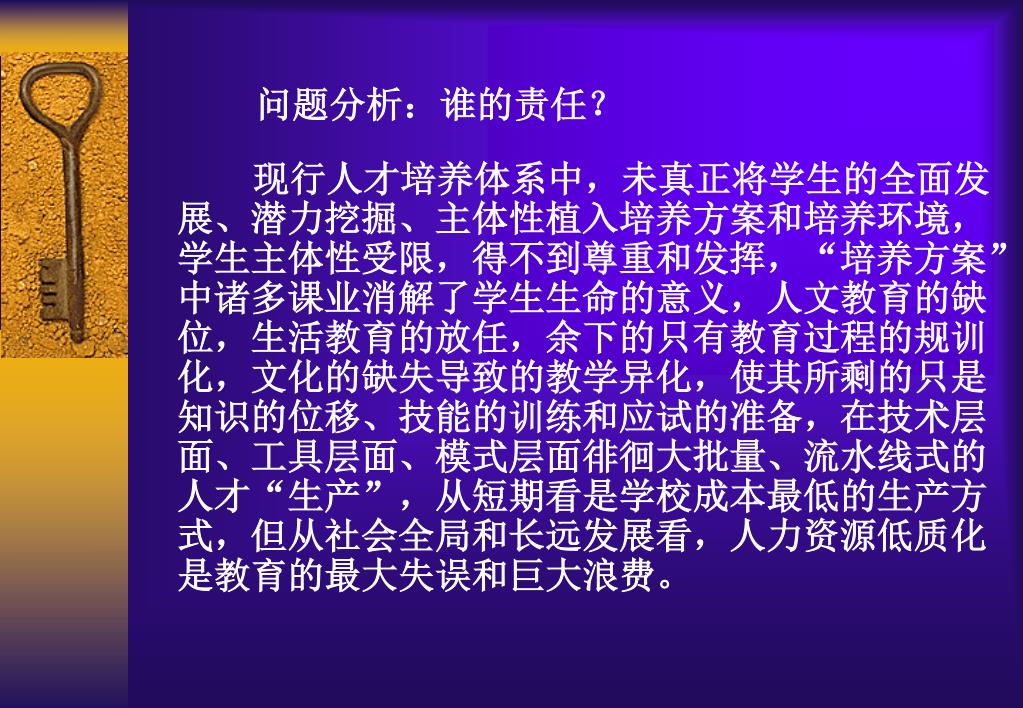 问题分析：谁的责任？

现行人才培养体系中，未真正将学生的全面发展、潜力挖掘、主体性植入培养方案和培养环境，学生主体性受限，得不到尊重和发挥，“培养方案”中诸多课业消解了学生生命的意义，人文教育的缺位，生活教育的放任，余下的只有教育过程的规训化，文化的缺失导致的教学异化，使其所剩的只是知识的位移、技能的训练和应试的准备，在技术层面、工具层面、模式层面徘徊大批量、流水线式的人才“生产”，从短期看是学校成本最低的生产方式，但从社会全局和长远发展看，人力资源低质化是教育的最大失误和巨大浪费。